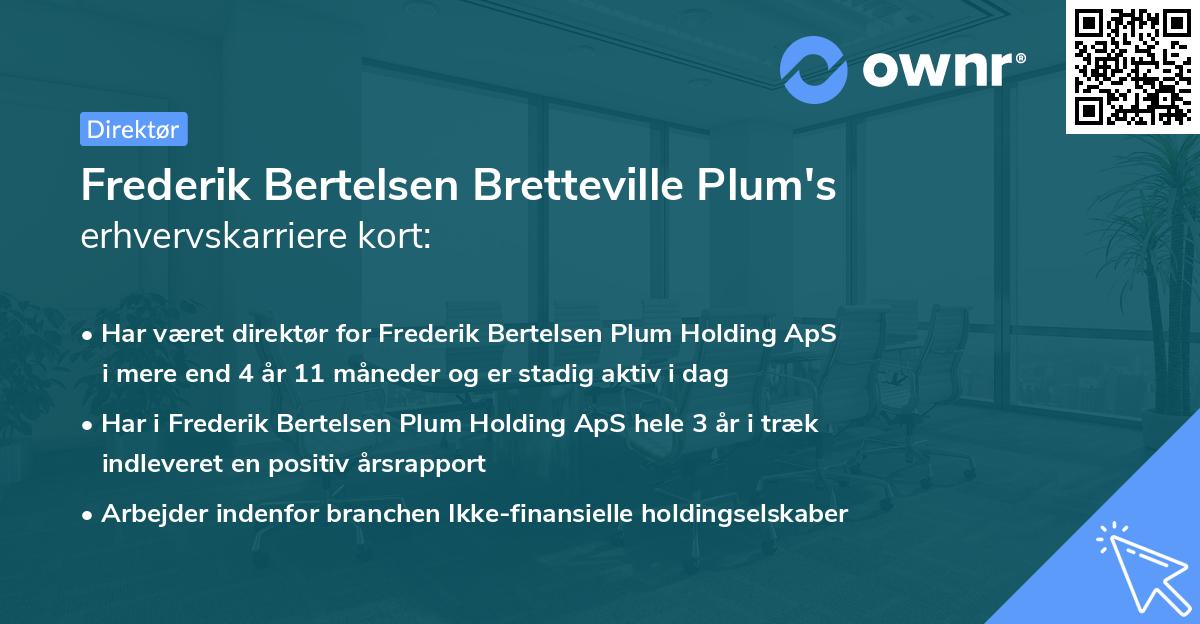 ownr®

Direktør

Frederik Bertelsen Bretteville Plum's erhvervskarriere kort:

• Har været direktør for Frederik Bertelsen Plum Holding ApS i mere end 4 år 11 måneder og er stadig aktiv i dag

• Har i Frederik Bertelsen Plum Holding ApS hele 3 år i træk indleveret en positiv årsrapport

• Arbejder indenfor branchen Ikke-finansielle holdingselskaber